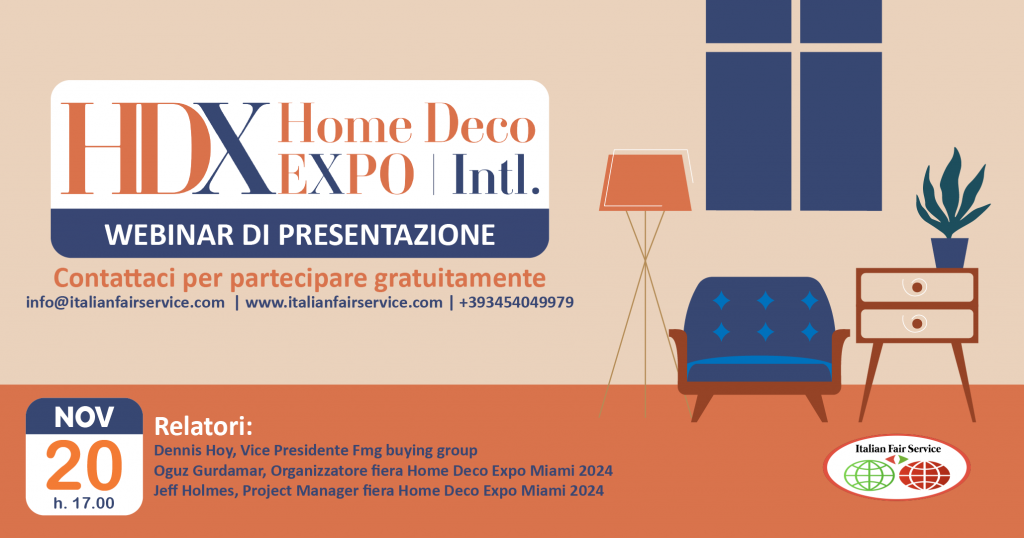 HDX Home Deco EXPO | Intl.

WEBINAR DI PRESENTAZIONE

Contattaci per partecipare gratuitamente

info@italianfairservice.com | www.italianfairservice.com | +393454049979

NOV
20
h. 17.00

Relatori:
Dennis Hoy, Vice Presidente Fmg buying group
Oguz Gurdamar, Organizzatore fiera Home Deco Expo Miami 2024
Jeff Holmes, Project Manager fiera Home Deco Expo Miami 2024

Italian Fair Service